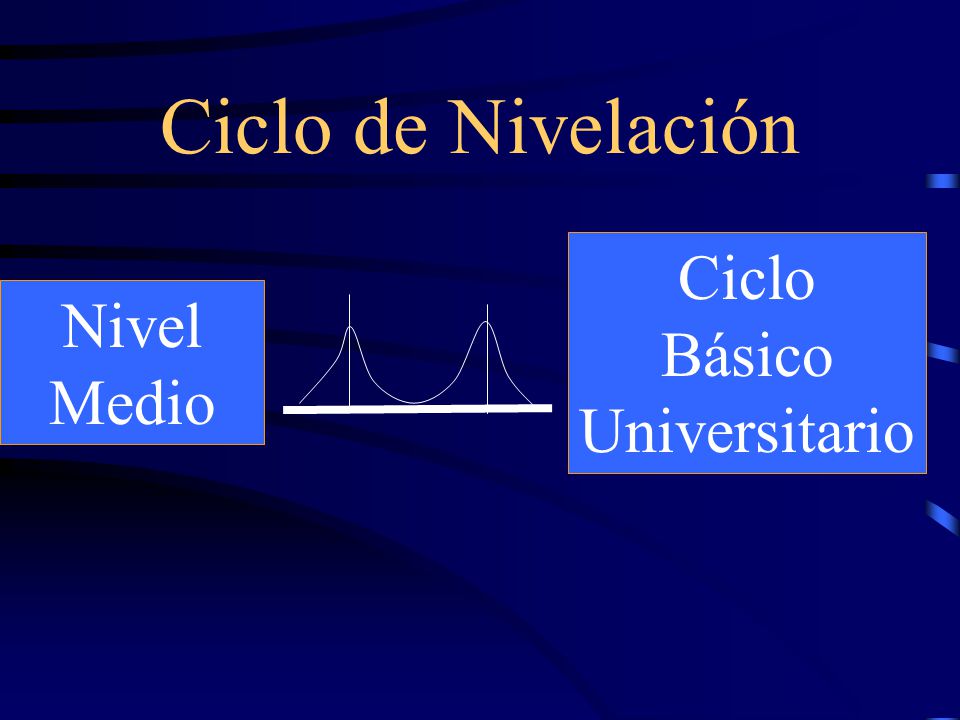 Ciclo de Nivelación

Nivel Medio

Ciclo Básico Universitario